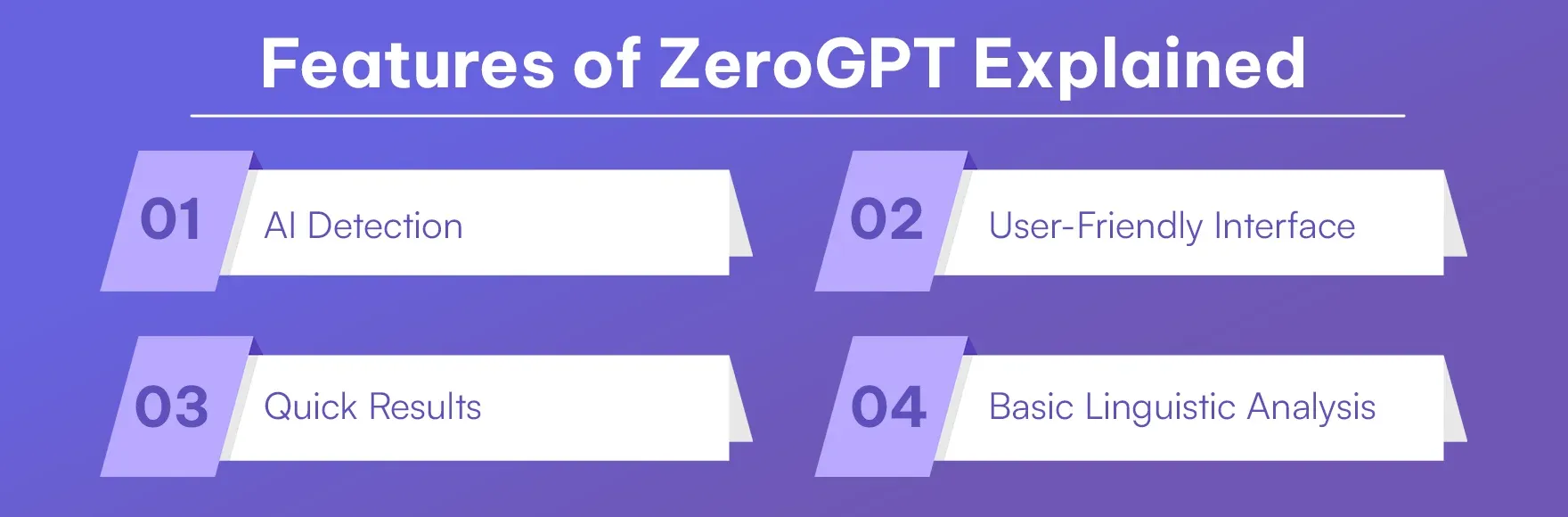 Features of ZeroGPT Explained

01 AI Detection

02 User-Friendly Interface

03 Quick Results

04 Basic Linguistic Analysis